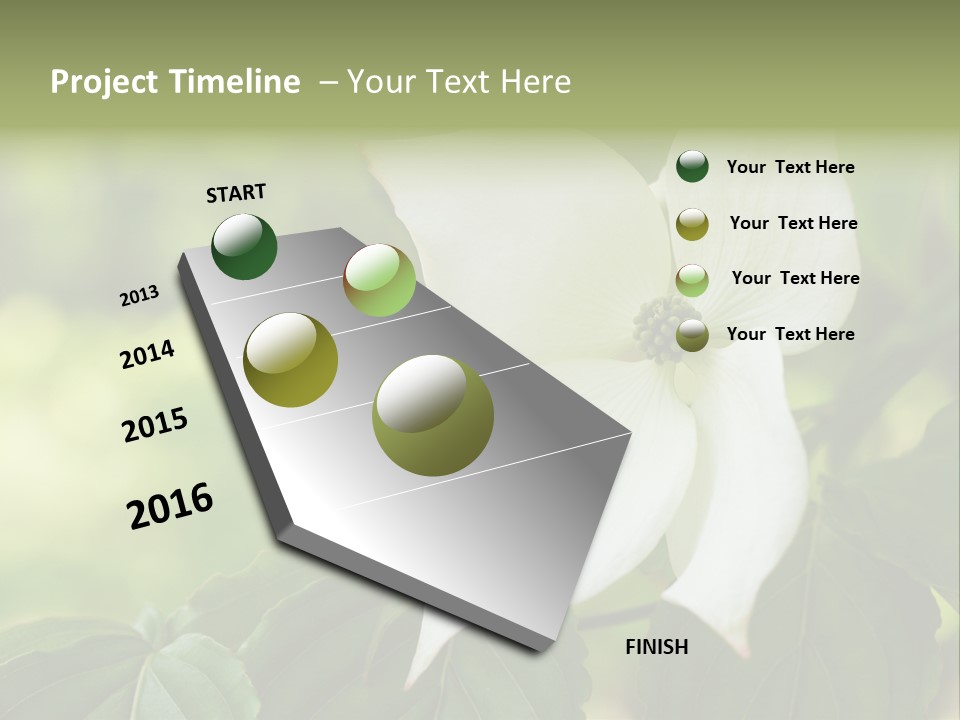 Project Timeline – Your Text Here

START

2013

2014

2015

2016

FINISH

Your Text Here

Your Text Here

Your Text Here

Your Text Here